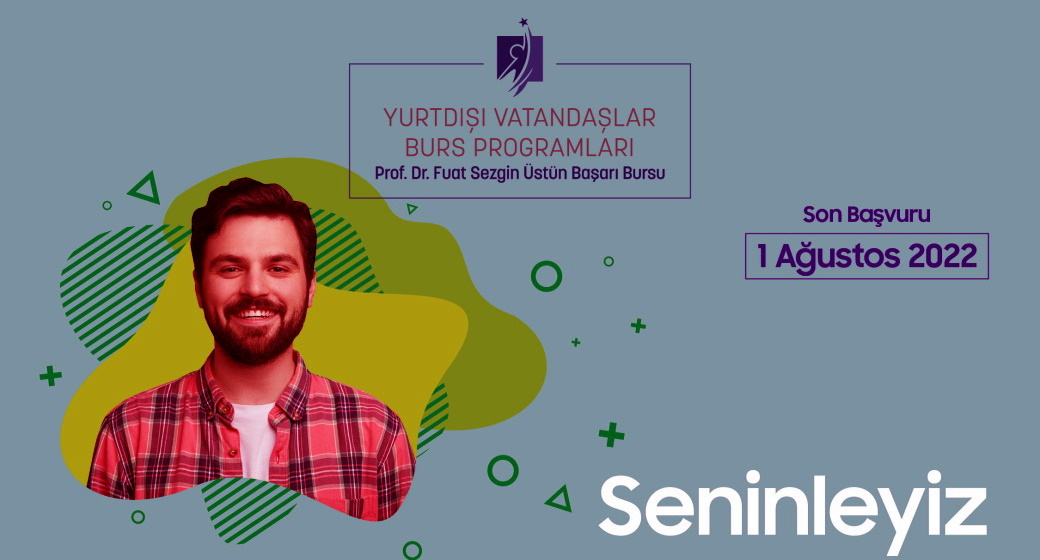 YURTDIŞI VATANDAŞLAR BURS PROGRAMLARI
Prof. Dr. Fuat Sezgin Üstün Başarı Bursu

Son Başvuru
1 Ağustos 2022

Seninleyiz